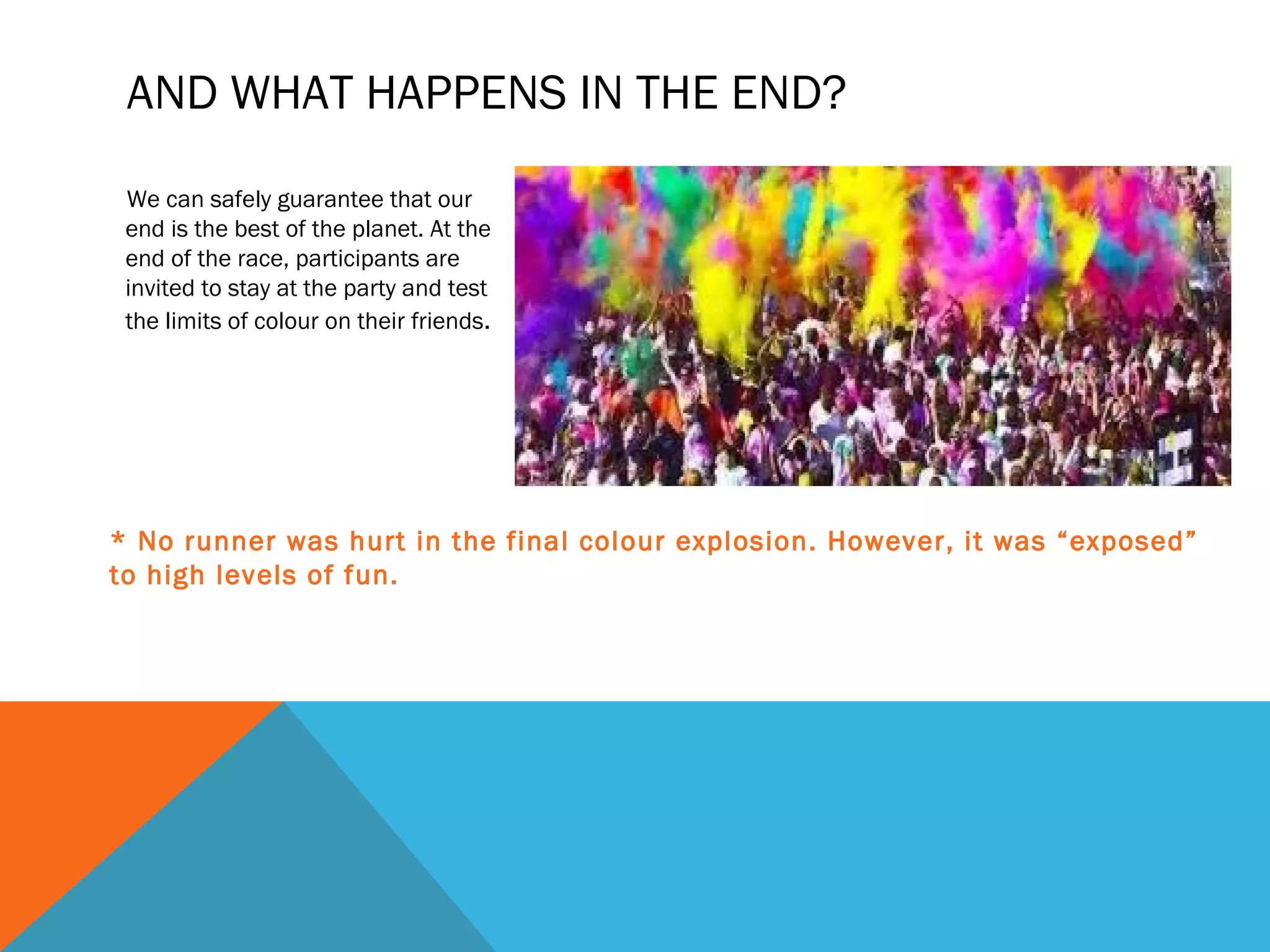 AND WHAT HAPPENS IN THE END?

We can safely guarantee that our end is the best of the planet. At the end of the race, participants are invited to stay at the party and test the limits of colour on their friends.

* No runner was hurt in the final colour explosion. However, it was “exposed” to high levels of fun.